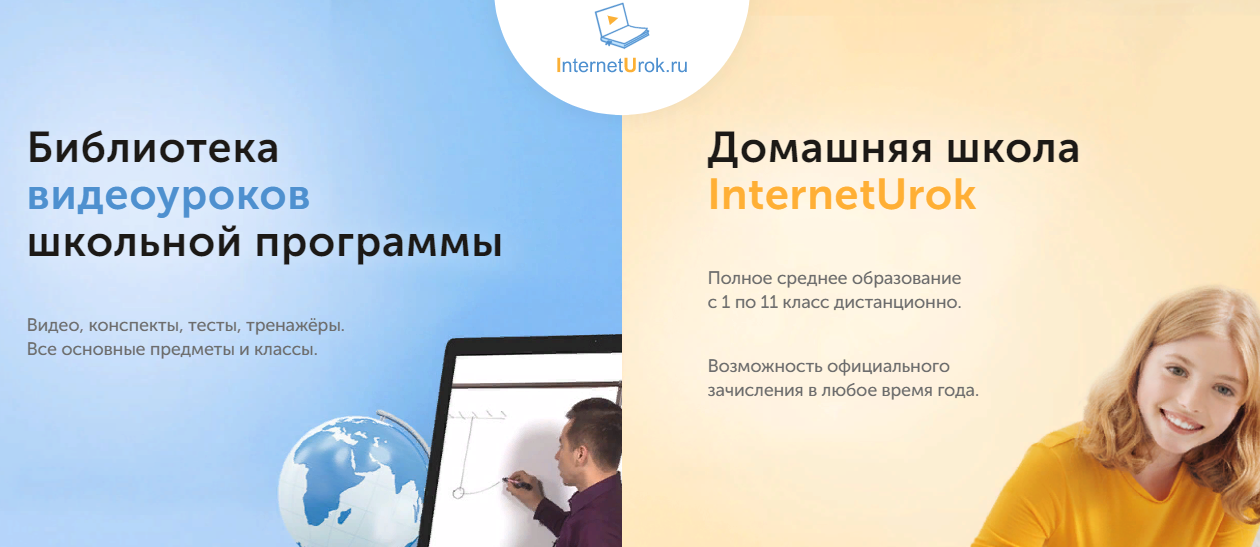 InternetUrok.ru

Библиотека видеоуроков школьной программы

Видео, конспекты, тесты, тренажёры. Все основные предметы и классы.

Домашняя школа InternetUrok

Полное среднее образование с 1 по 11 класс дистанционно.

Возможность официального зачисления в любое время года.